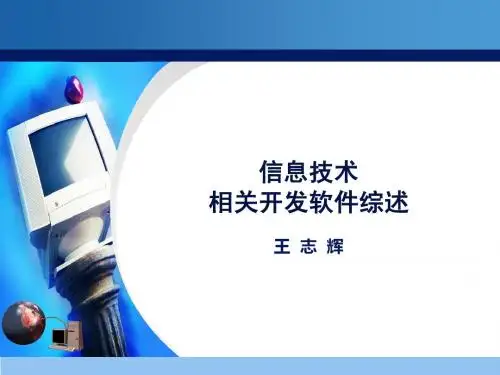 信息技术
相关开发软件综述

王 志 辉